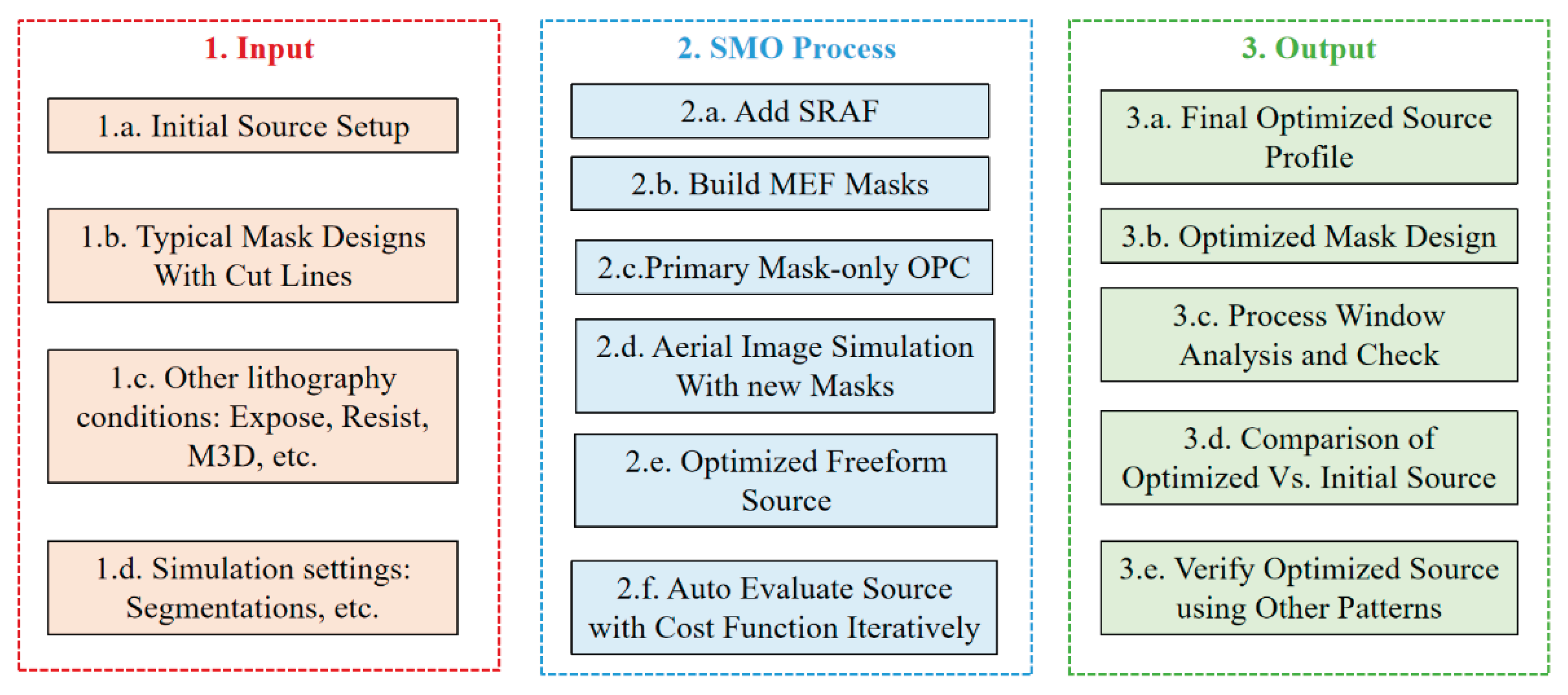 1. Input

1.a. Initial Source Setup

1.b. Typical Mask Designs With Cut Lines

1.c. Other lithography conditions: Expose, Resist, M3D, etc.

1.d. Simulation settings: Segmentations, etc.

2. SMO Process

2.a. Add SRAF

2.b. Build MEF Masks

2.c.Primary Mask-only OPC

2.d. Aerial Image Simulation With new Masks

2.e. Optimized Freeform Source

2.f. Auto Evaluate Source with Cost Function Iteratively

3. Output

3.a. Final Optimized Source Profile

3.b. Optimized Mask Design

3.c. Process Window Analysis and Check

3.d. Comparison of Optimized Vs. Initial Source

3.e. Verify Optimized Source using Other Patterns